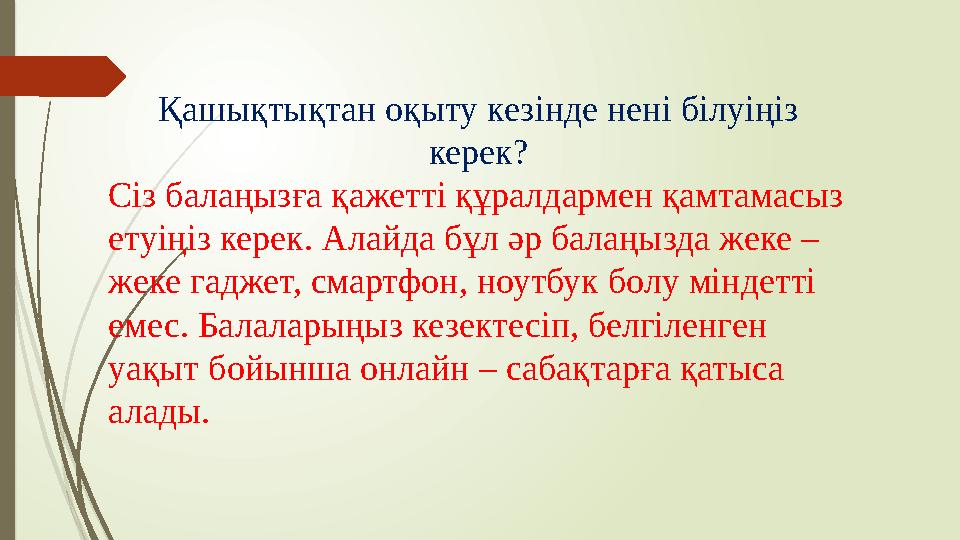 Қашықтықтан оқыту кезінде нені білуіңіз керек?

Сіз балаңызға қажетті құралдармен қамтамасыз етуіңіз керек. Алайда бұл әр балаңызда жеке – жеке гаджет, смартфон, ноутбук болу міндетті емес. Балаларыңыз кезектесіп, белгіленген уақыт бойынша онлайн – сабақтарға қатыса алады.